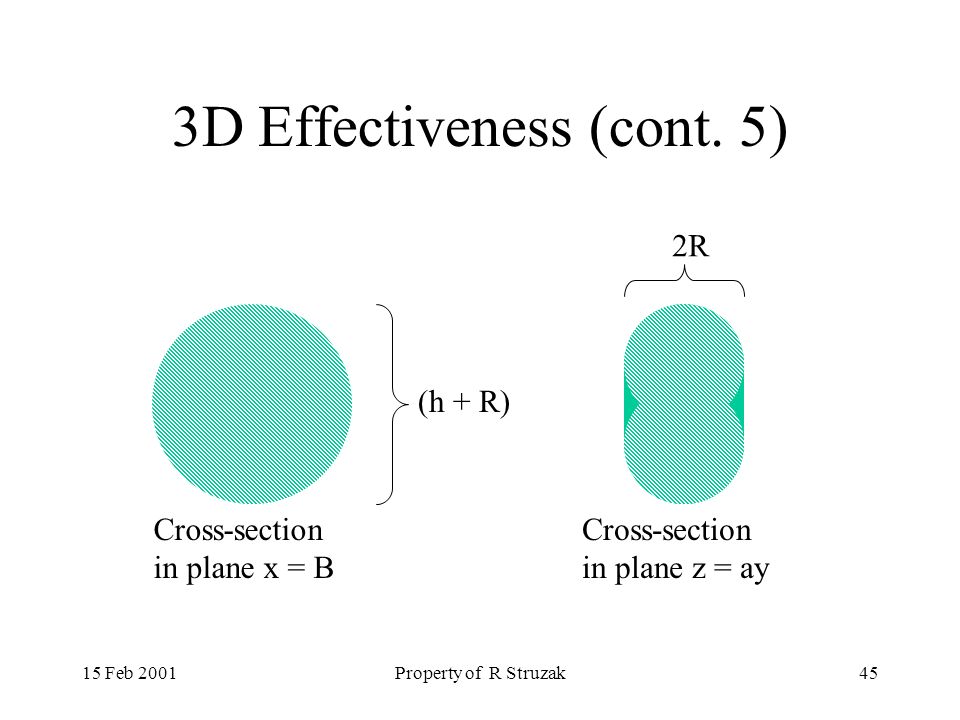 3D Effectiveness (cont. 5)

2R

(h + R)

Cross-section in plane x = B

Cross-section in plane z = ay

15 Feb 2001

Property of R Struzak

45